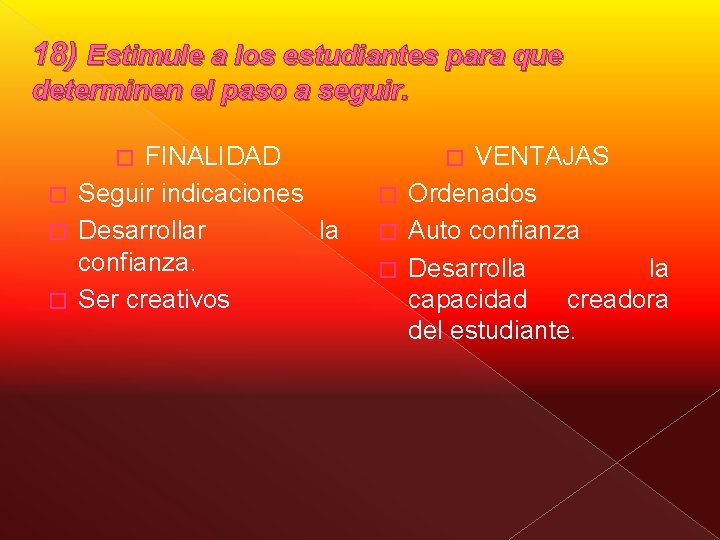 18) Estimule a los estudiantes para que determinen el paso a seguir.

FINALIDAD

Seguir indicaciones

Desarrollar la confianza.

Ser creativos

VENTAJAS

Ordenados

Auto confianza

Desarrolla la capacidad creadora del estudiante.